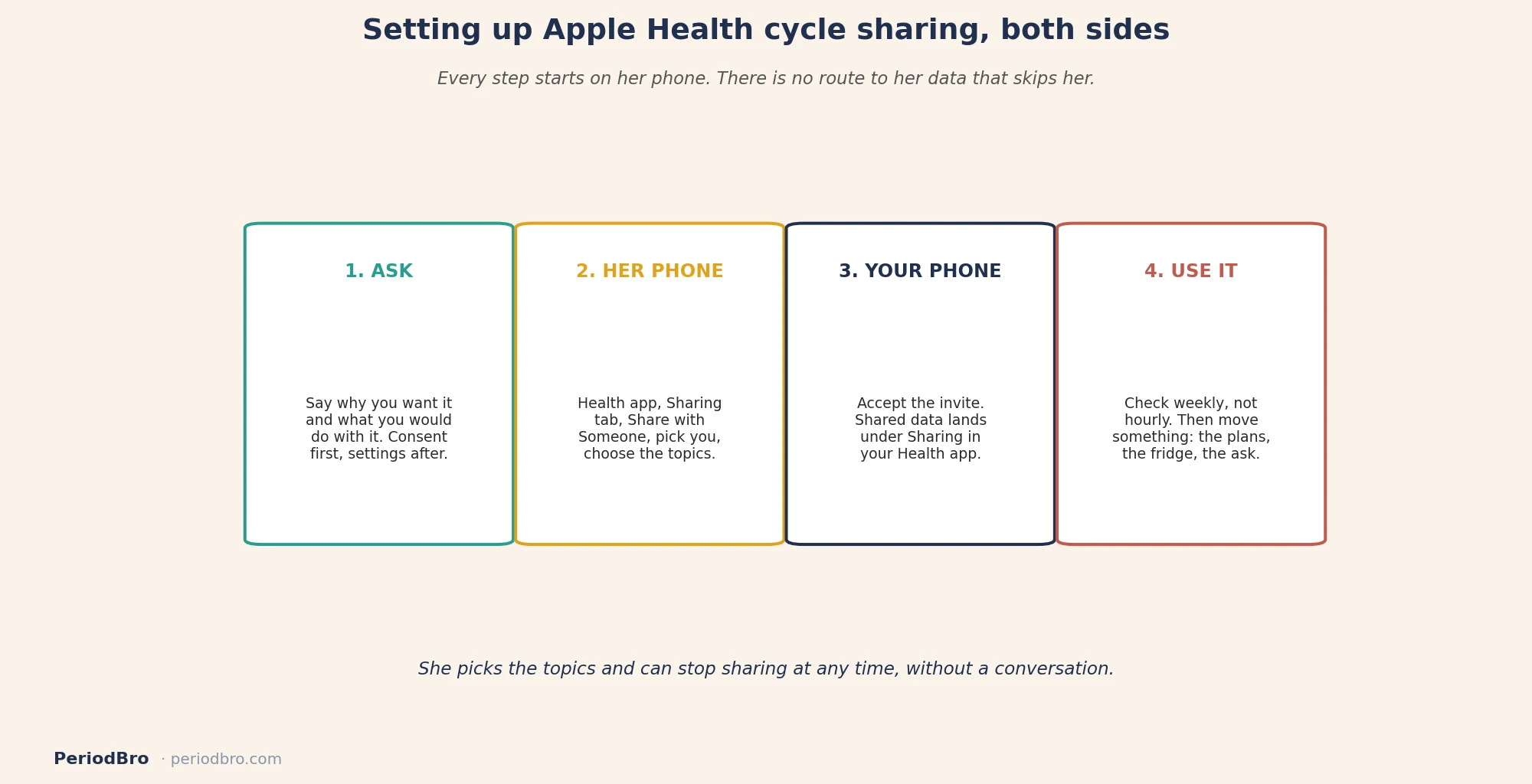 Setting up Apple Health cycle sharing, both sides

Every step starts on her phone. There is no route to her data that skips her.

1. ASK

Say why you want it and what you would do with it. Consent first, settings after.

2. HER PHONE

Health app, Sharing tab, Share with Someone, pick you, choose the topics.

3. YOUR PHONE

Accept the invite. Shared data lands under Sharing in your Health app.

4. USE IT

Check weekly, not hourly. Then move something: the plans, the fridge, the ask.

She picks the topics and can stop sharing at any time, without a conversation.

PeriodBro · periodbro.com